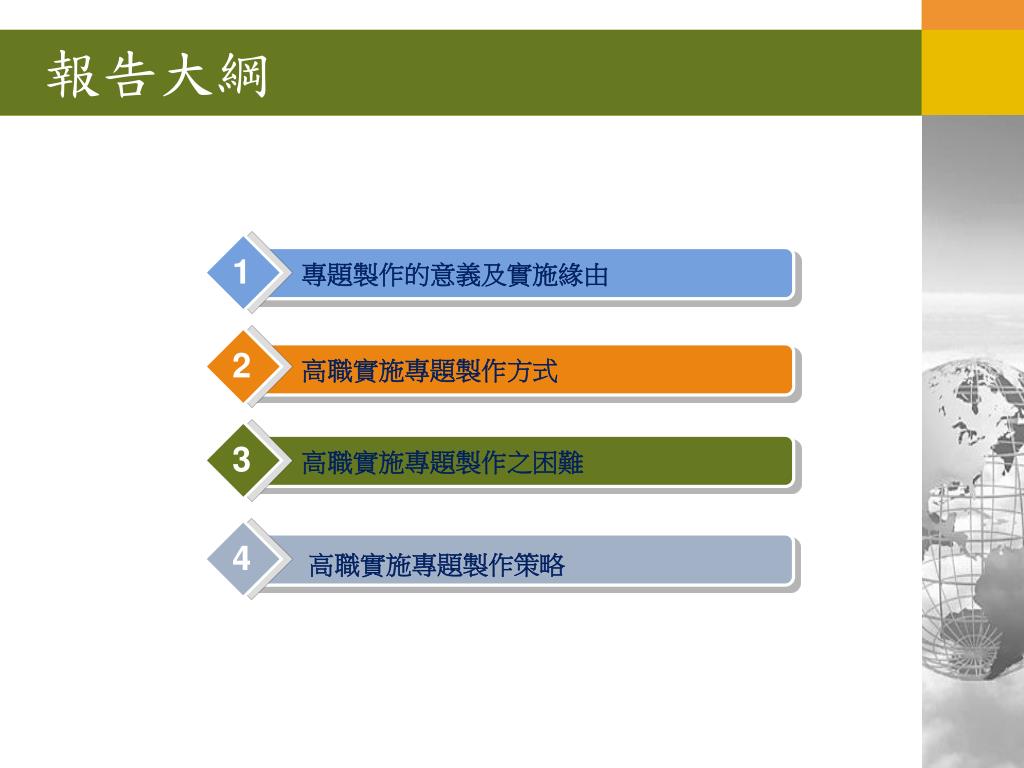 報告大綱

1 專題製作的意義及實施緣由

2 高職實施專題製作方式

3 高職實施專題製作之困難

4 高職實施專題製作策略